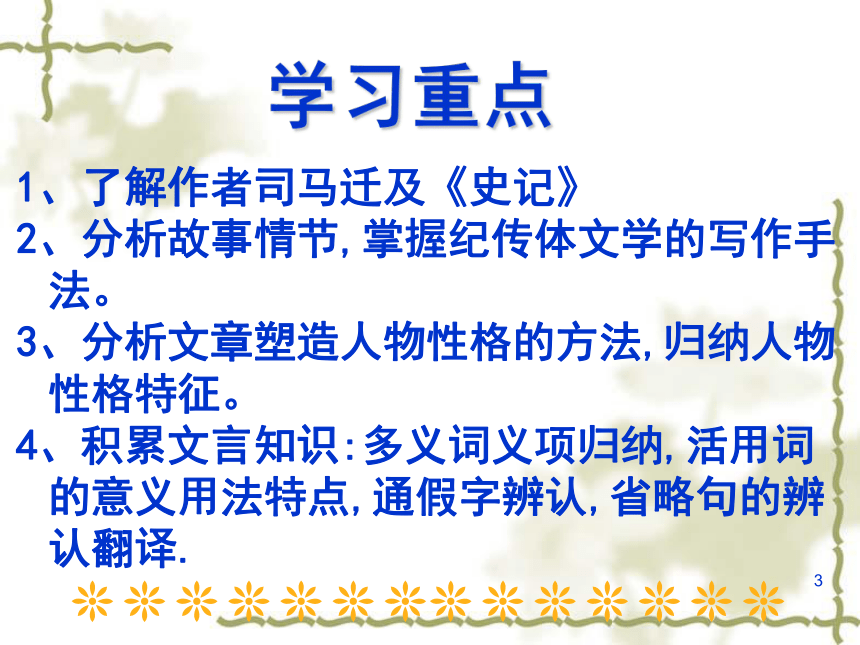 学习重点

1、了解作者司马迁及《史记》

2、分析故事情节，掌握纪传体文学的写作手法。

3、分析文章塑造人物性格的方法，归纳人物性格特征。

4、积累文言知识：多义词义项归纳，活用词的意义用法特点，通假字辨认，省略句的辨认翻译.

3